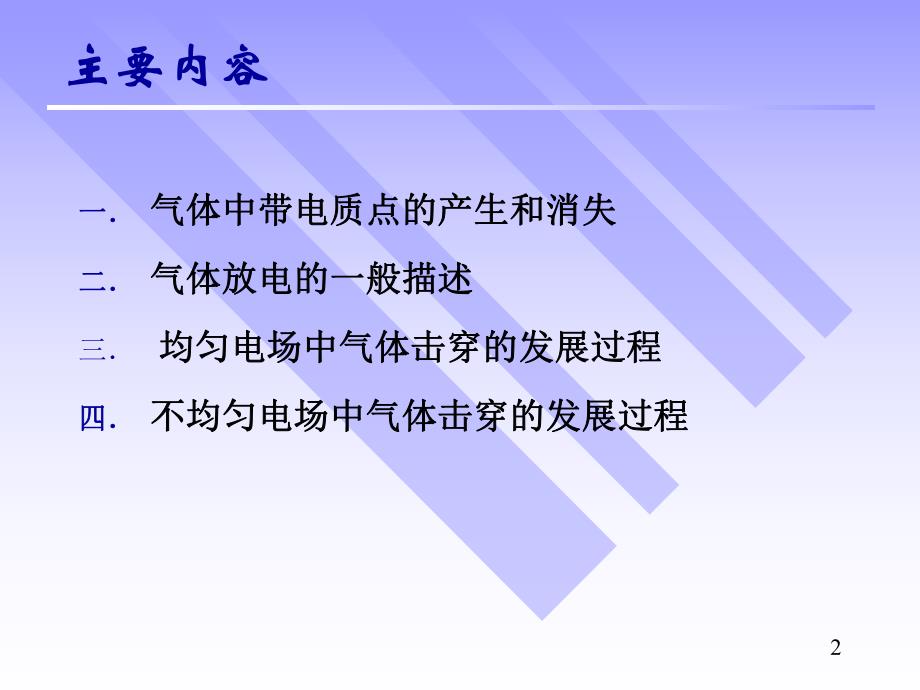 主要内容

一. 气体中带电质点的产生和消失

二. 气体放电的一般描述

三. 均匀电场中气体击穿的发展过程

四. 不均匀电场中气体击穿的发展过程

2